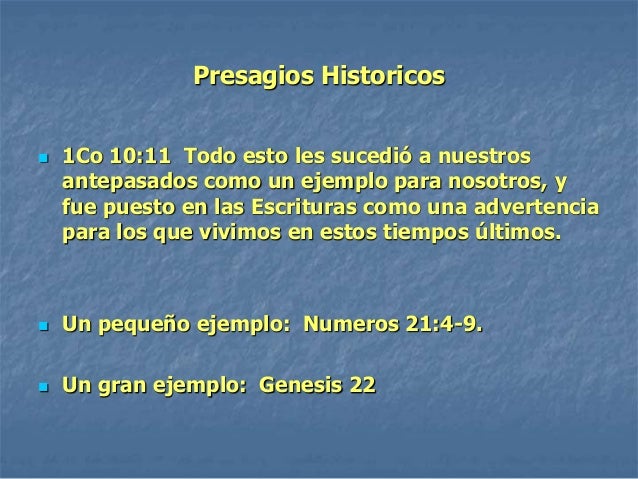 Presagios Historicos

1Co 10:11 Todo esto les sucedió a nuestros antepasados como un ejemplo para nosotros, y fue puesto en las Escrituras como una advertencia para los que vivimos en estos tiempos últimos.

Un pequeño ejemplo: Numeros 21:4-9.

Un gran ejemplo: Genesis 22